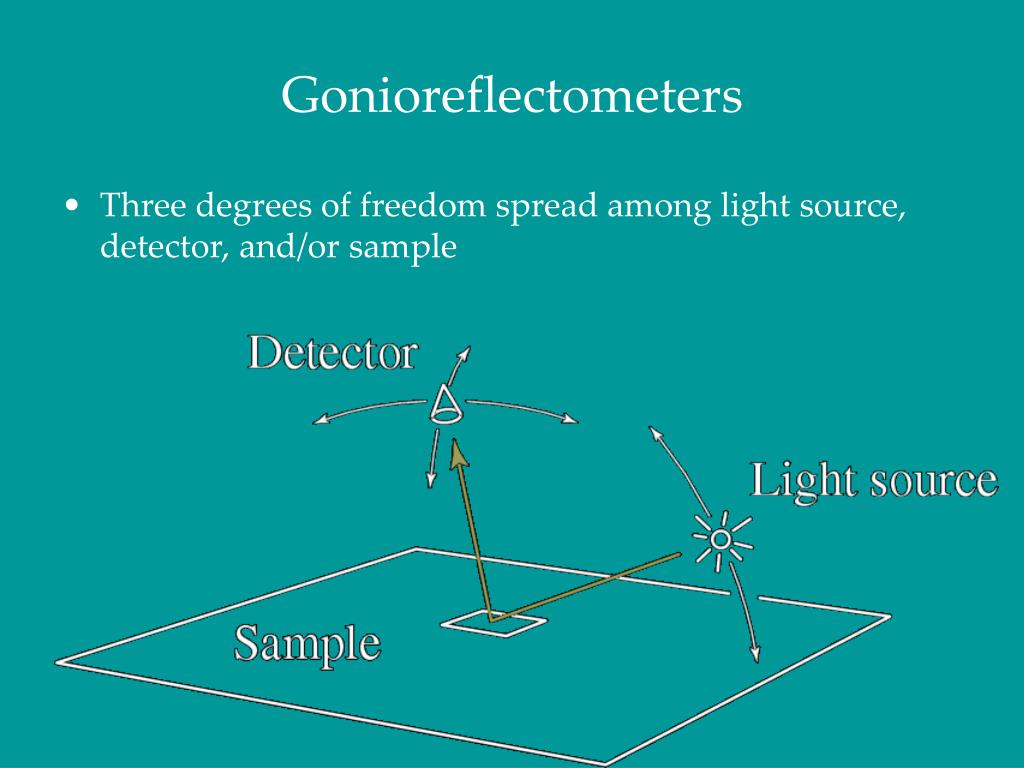 Gonioreflectometers

• Three degrees of freedom spread among light source, detector, and/or sample

Detector

Light source

Sample